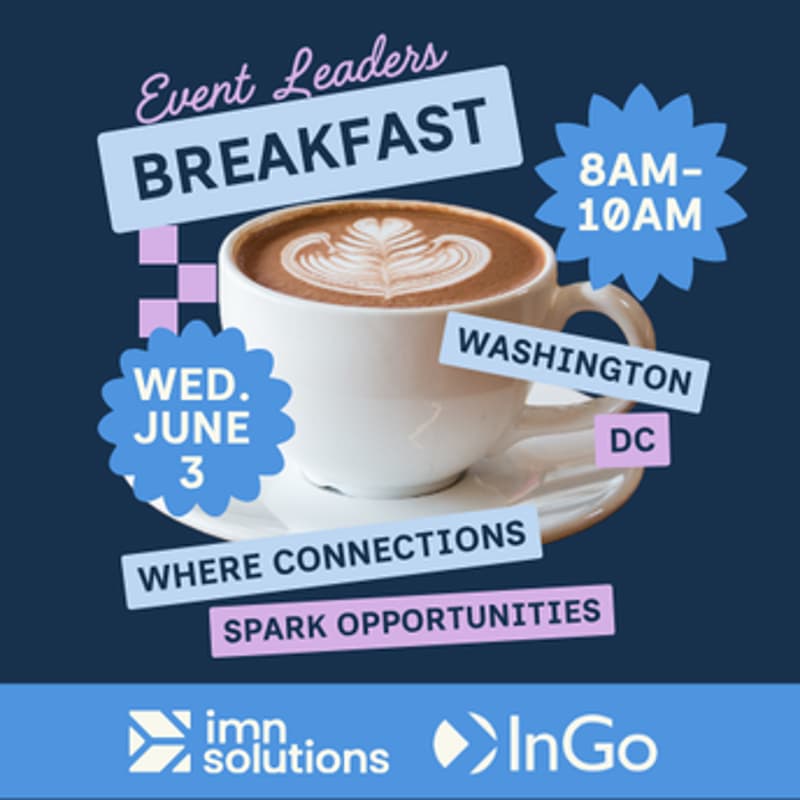 Event Leaders
BREAKFAST

8AM-10AM

WED. JUNE 3

WASHINGTON
DC

WHERE CONNECTIONS
SPARK OPPORTUNITIES

imn solutions
InGo